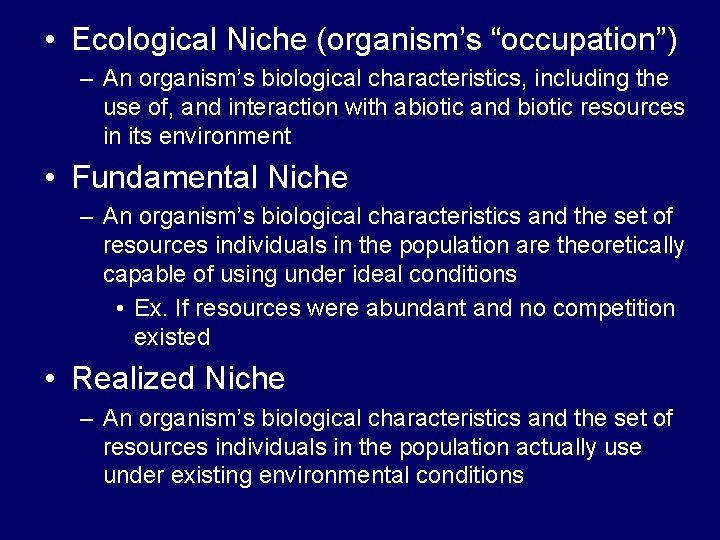 • Ecological Niche (organism's "occupation")
– An organism's biological characteristics, including the use of, and interaction with abiotic and biotic resources in its environment

• Fundamental Niche
– An organism's biological characteristics and the set of resources individuals in the population are theoretically capable of using under ideal conditions
• Ex. If resources were abundant and no competition existed

• Realized Niche
– An organism's biological characteristics and the set of resources individuals in the population actually use under existing environmental conditions